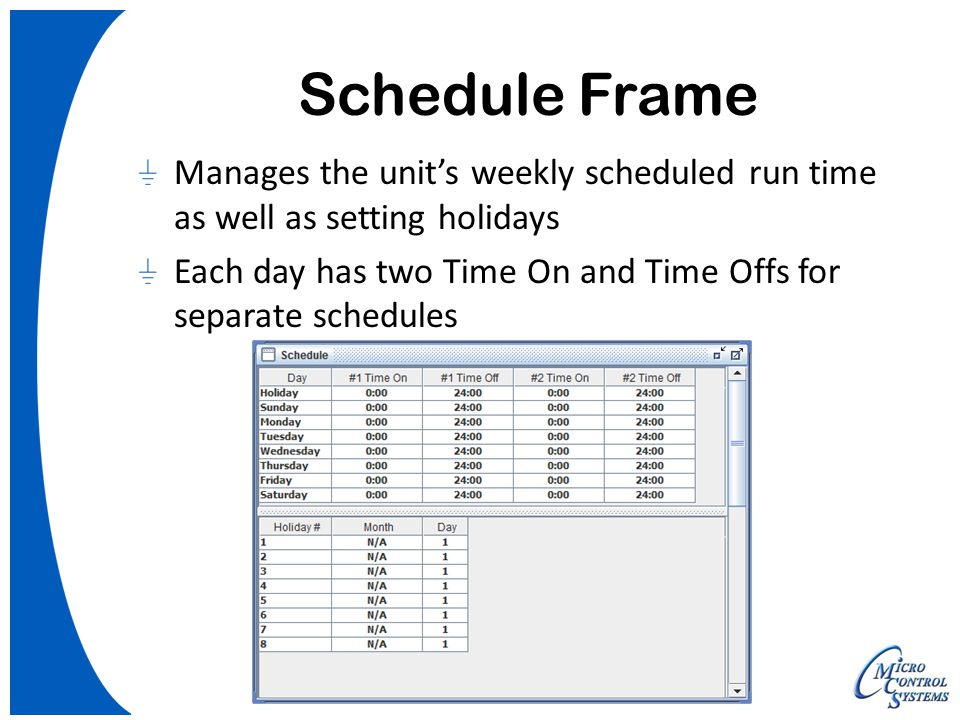 Schedule Frame

Manages the unit's weekly scheduled run time as well as setting holidays

Each day has two Time On and Time Offs for separate schedules

Schedule

| Day | #1 Time On | #1 Time Off | #2 Time On | #2 Time Off |
|---|---|---|---|---|
| Holiday | 0:00 | 24:00 | 0:00 | 24:00 |
| Sunday | 0:00 | 24:00 | 0:00 | 24:00 |
| Monday | 0:00 | 24:00 | 0:00 | 24:00 |
| Tuesday | 0:00 | 24:00 | 0:00 | 24:00 |
| Wednesday | 0:00 | 24:00 | 0:00 | 24:00 |
| Thursday | 0:00 | 24:00 | 0:00 | 24:00 |
| Friday | 0:00 | 24:00 | 0:00 | 24:00 |
| Saturday | 0:00 | 24:00 | 0:00 | 24:00 |

| Holiday # | Month | Day |
|---|---|---|
| 1 | N/A | 1 |
| 2 | N/A | 1 |
| 3 | N/A | 1 |
| 4 | N/A | 1 |
| 5 | N/A | 1 |
| 6 | N/A | 1 |
| 7 | N/A | 1 |
| 8 | N/A | 1 |

MICRO CONTROL SYSTEMS